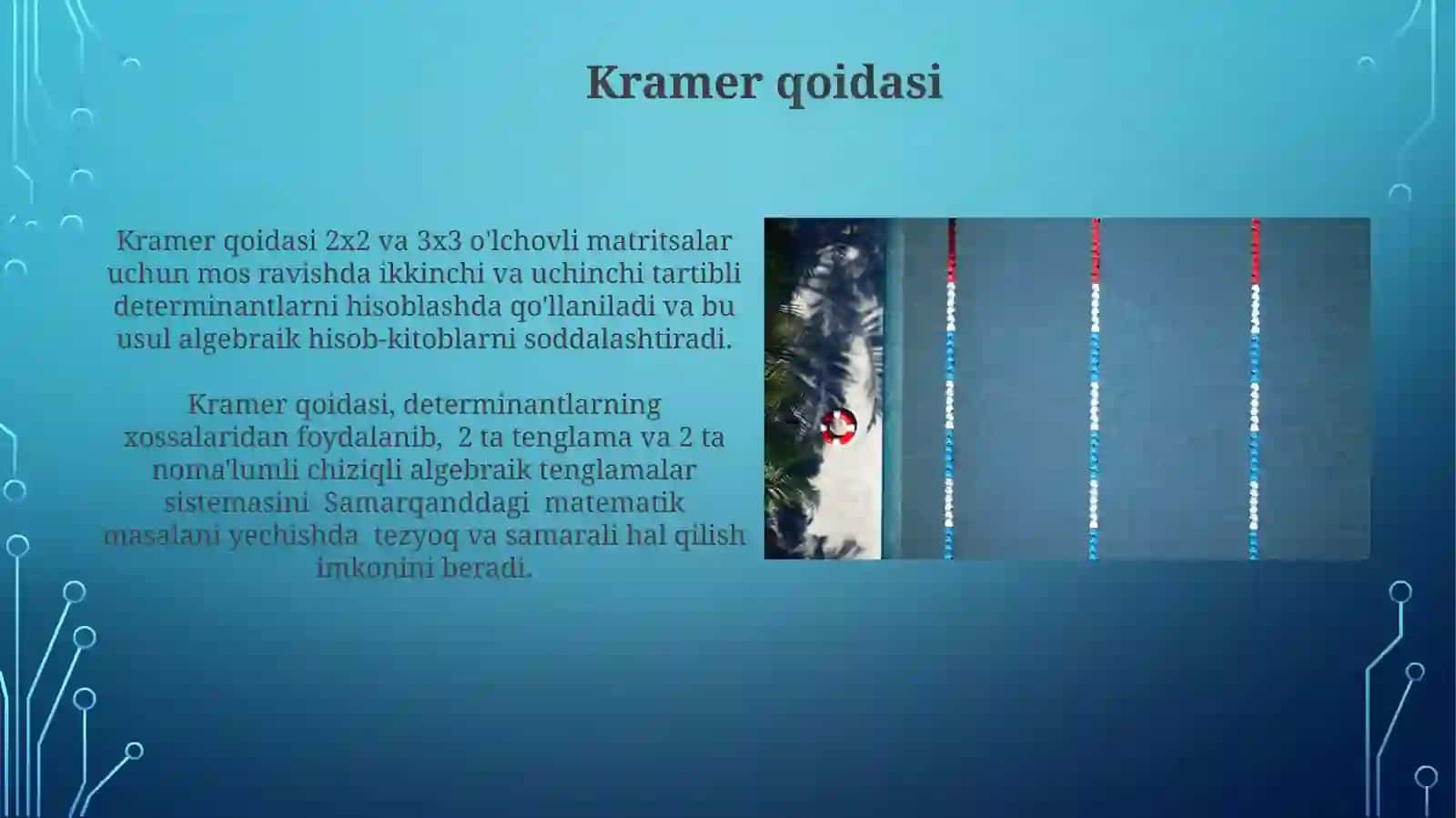 Kramer qoidasi

Kramer qoidasi 2x2 va 3x3 o'lchovli matritsalar uchun mos ravishda ikkinchi va uchinchi tartibli determinantlarni hisoblashda qo'llaniladi va bu usul algebraik hisob-kitoblarni soddalashtiradi.

Kramer qoidasi, determinantlarning xossalaridan foydalanib, 2 ta tenglama va 2 ta noma'lumli chiziqli algebraik tenglamalar sistemasini Samarqanddagi matematik masalani yechishda tezyoq va samarali hal qilish imkonini beradi.